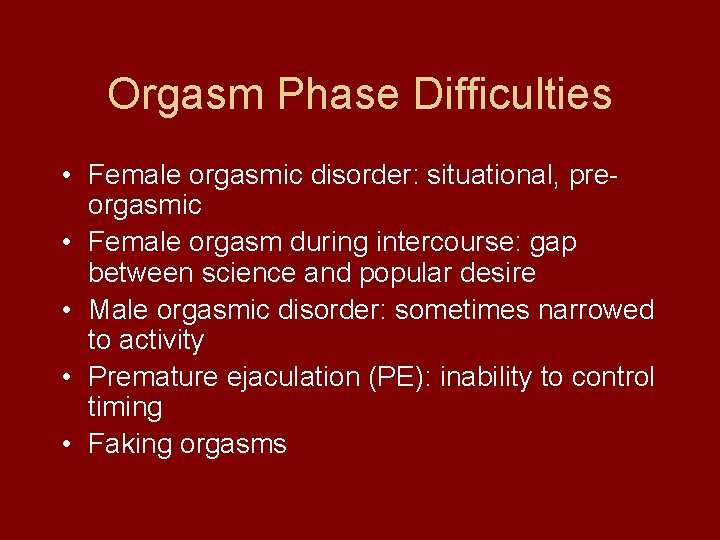 Orgasm Phase Difficulties

• Female orgasmic disorder: situational, pre-orgasmic
• Female orgasm during intercourse: gap between science and popular desire
• Male orgasmic disorder: sometimes narrowed to activity
• Premature ejaculation (PE): inability to control timing
• Faking orgasms